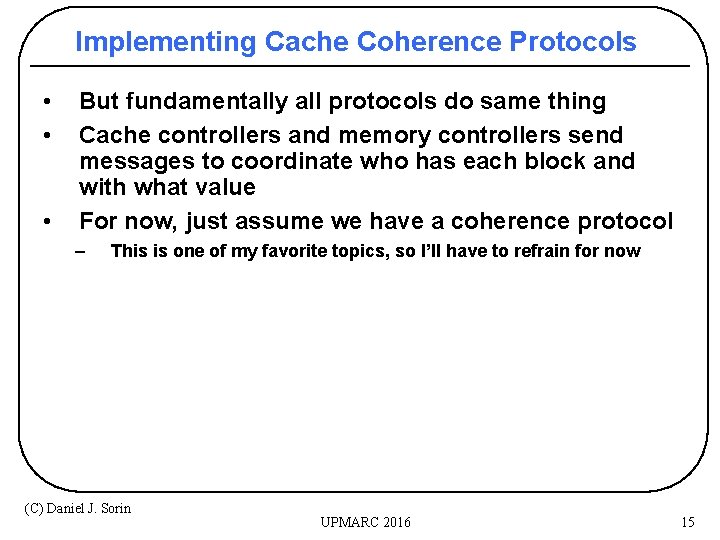 Implementing Cache Coherence Protocols

• But fundamentally all protocols do same thing
• Cache controllers and memory controllers send messages to coordinate who has each block and with what value
• For now, just assume we have a coherence protocol
– This is one of my favorite topics, so I'll have to refrain for now

(C) Daniel J. Sorin
UPMARC 2016
15